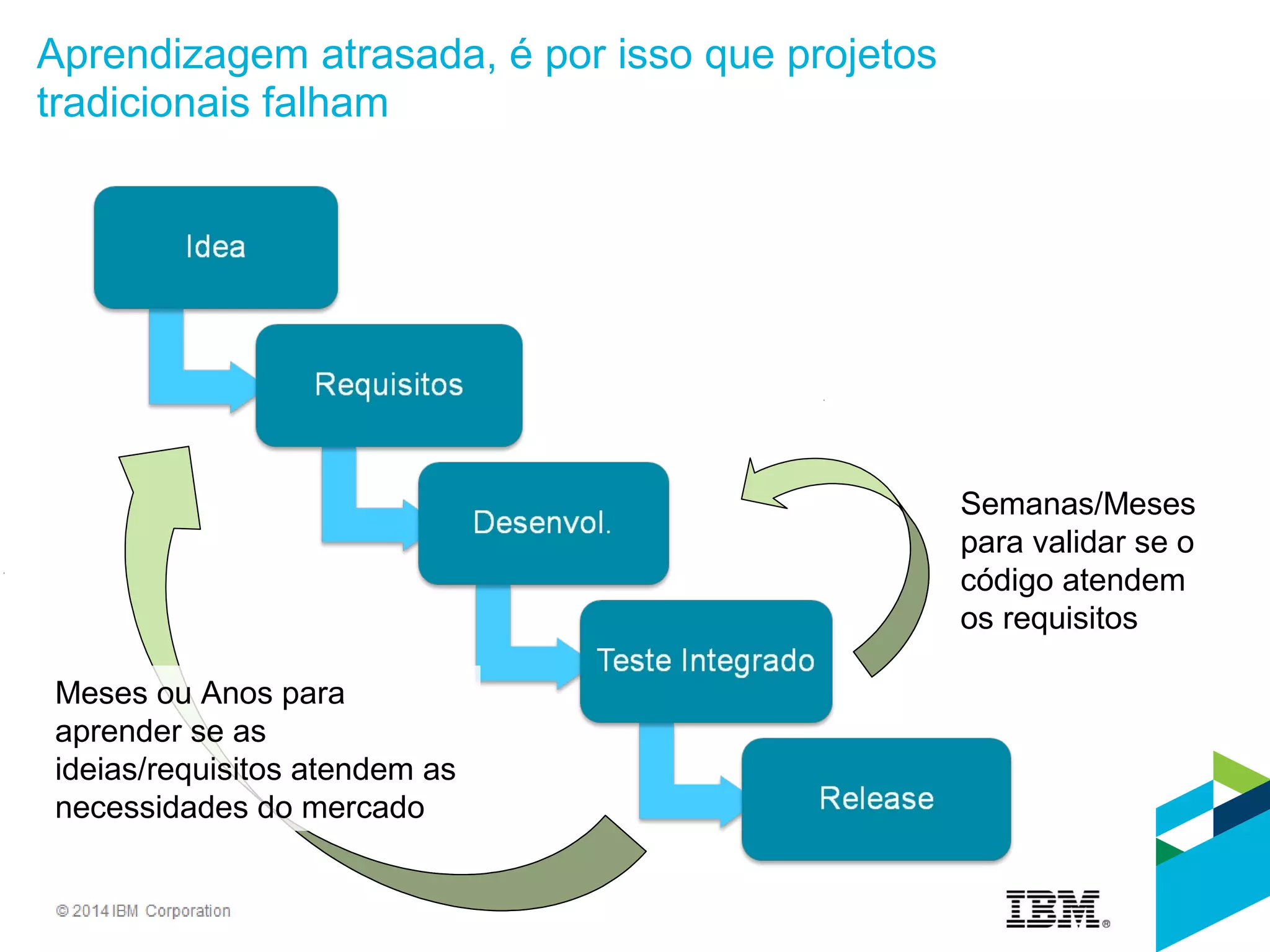 Aprendizagem atrasada, é por isso que projetos tradicionais falham

Idea

Requisitos

Desenvol.

Teste Integrado

Release

Semanas/Meses para validar se o código atendem os requisitos

Meses ou Anos para aprender se as ideias/requisitos atendem as necessidades do mercado

© 2014 IBM Corporation

IBM®